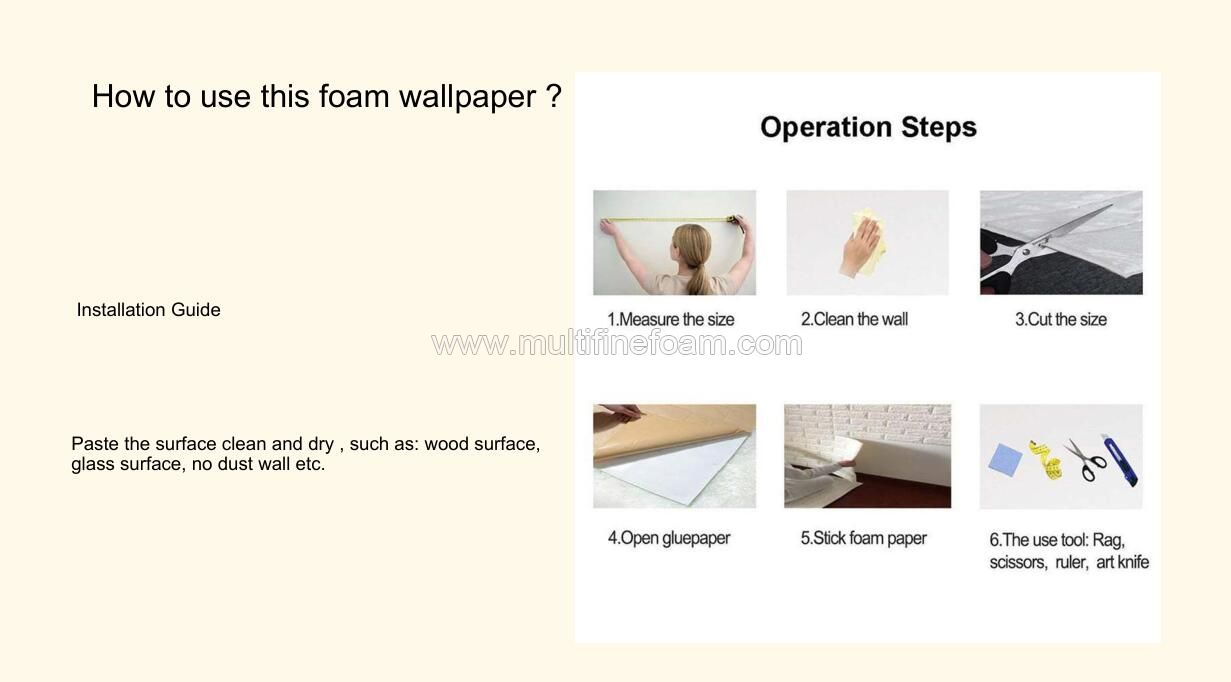 How to use this foam wallpaper ?

Installation Guide

Paste the surface clean and dry , such as: wood surface, glass surface, no dust wall etc.

Operation Steps

1.Measure the size

2.Clean the wall

3.Cut the size

www.multifinefoam.com

4.Open gluepaper

5.Stick foam paper

6.The use tool: Rag, scissors, ruler, art knife